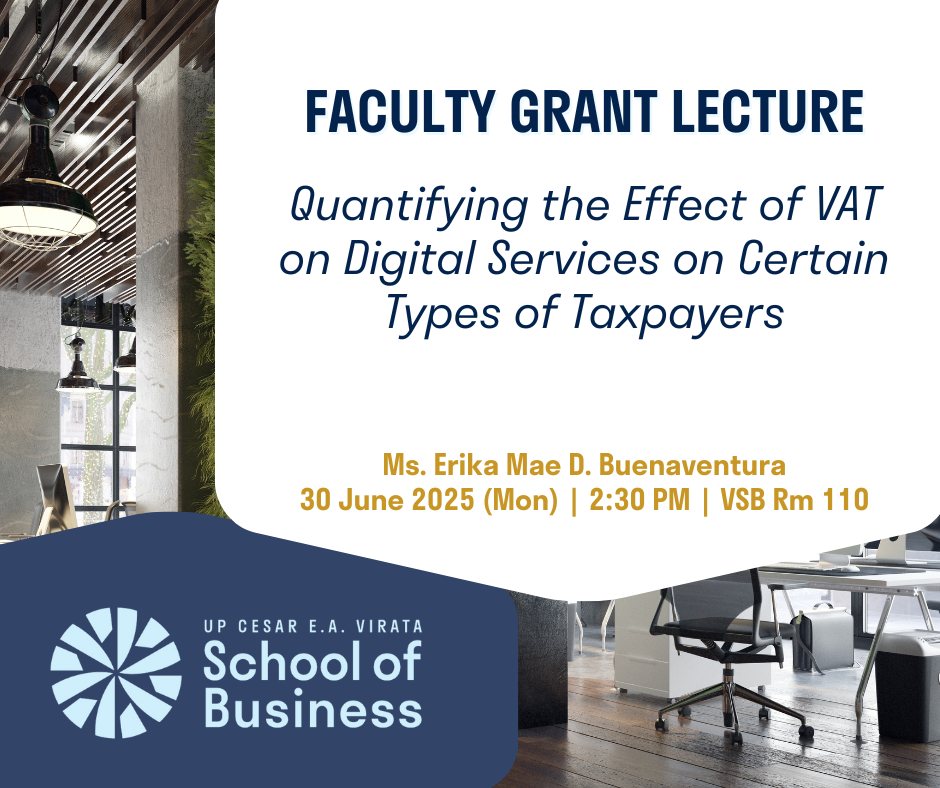 FACULTY GRANT LECTURE

Quantifying the Effect of VAT on Digital Services on Certain Types of Taxpayers

Ms. Erika Mae D. Buenaventura
30 June 2025 (Mon) | 2:30 PM | VSB Rm 110

UP CESAR E.A. VIRATA
School of Business